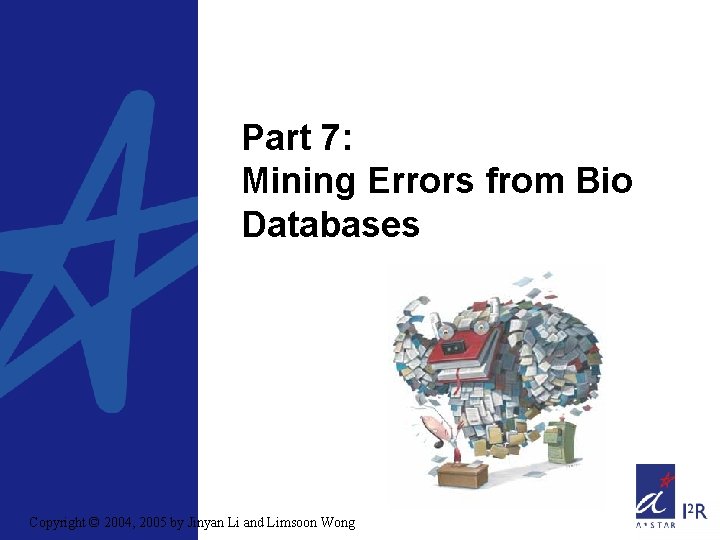 Part 7:
Mining Errors from Bio Databases

Copyright © 2004, 2005 by Jinyan Li and Limsoon Wong

A*STAR

I²R